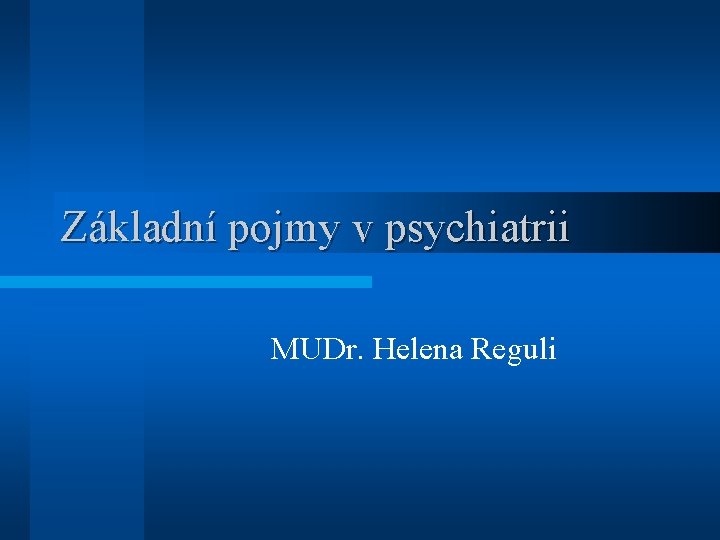 Základní pojmy v psychiatrii

MUDr. Helena Reguli